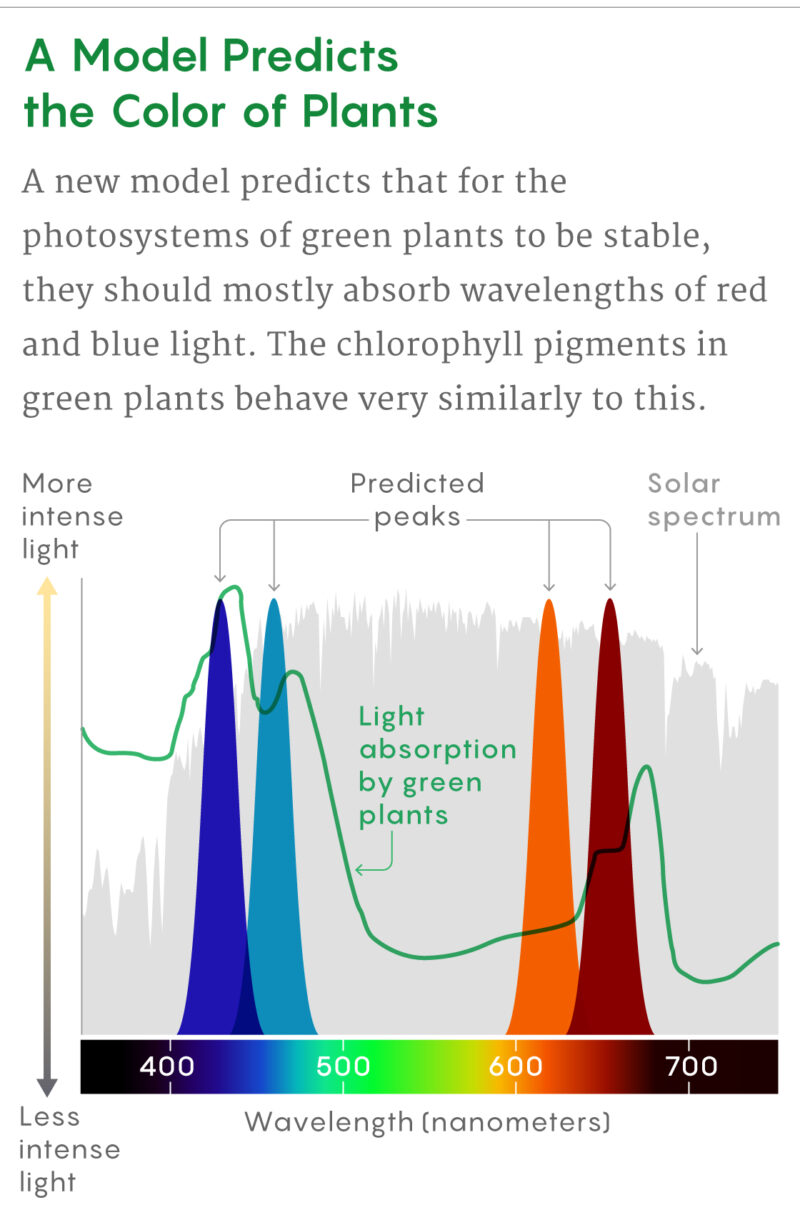 A Model Predicts the Color of Plants

A new model predicts that for the photosystems of green plants to be stable, they should mostly absorb wavelengths of red and blue light. The chlorophyll pigments in green plants behave very similarly to this.

More intense light

Predicted peaks

Solar spectrum

Light absorption by green plants

400 500 600 700

Less intense light

Wavelength (nanometers)